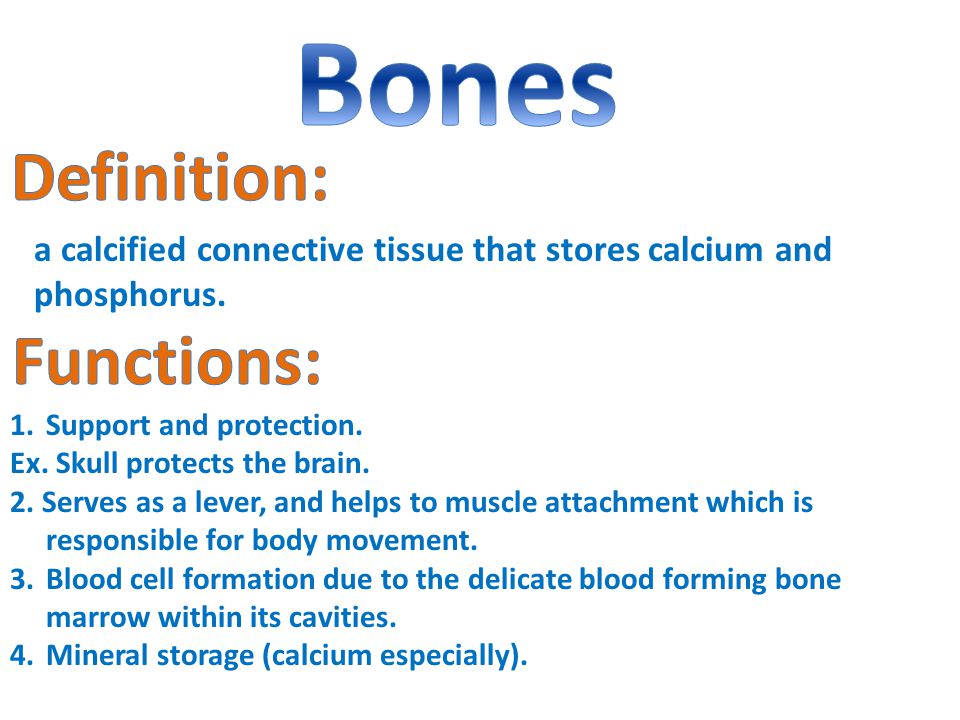 Bones

Definition:

a calcified connective tissue that stores calcium and phosphorus.

Functions:

1. Support and protection.
Ex. Skull protects the brain.
2. Serves as a lever, and helps to muscle attachment which is responsible for body movement.
3. Blood cell formation due to the delicate blood forming bone marrow within its cavities.
4. Mineral storage (calcium especially).